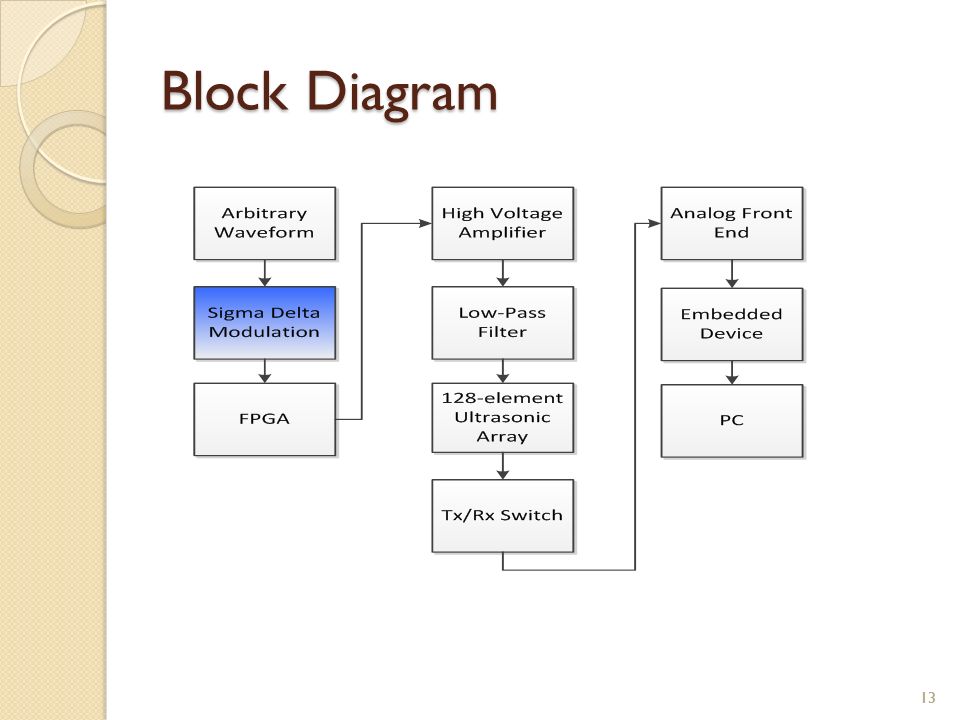 Block Diagram

Arbitrary Waveform

Sigma Delta Modulation

FPGA

High Voltage Amplifier

Low-Pass Filter

128-element Ultrasonic Array

Tx/Rx Switch

Analog Front End

Embedded Device

PC

13